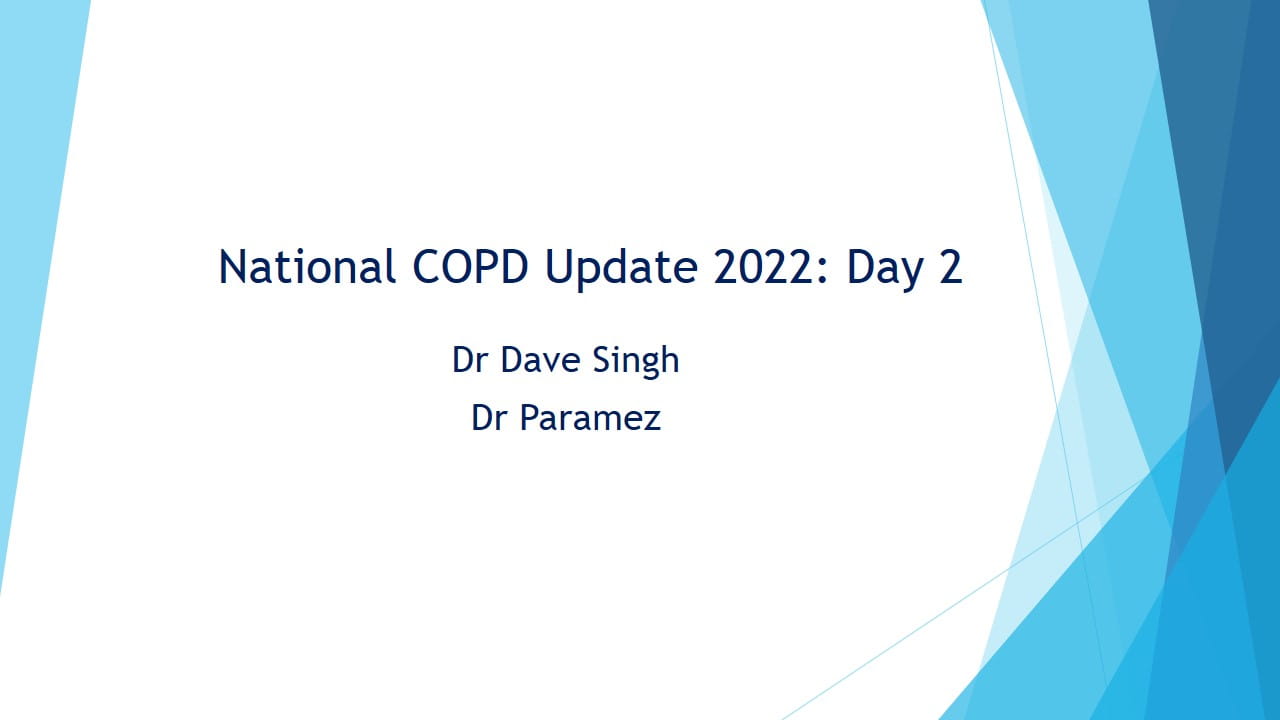 National COPD Update 2022: Day 2

Dr Dave Singh

Dr Paramez